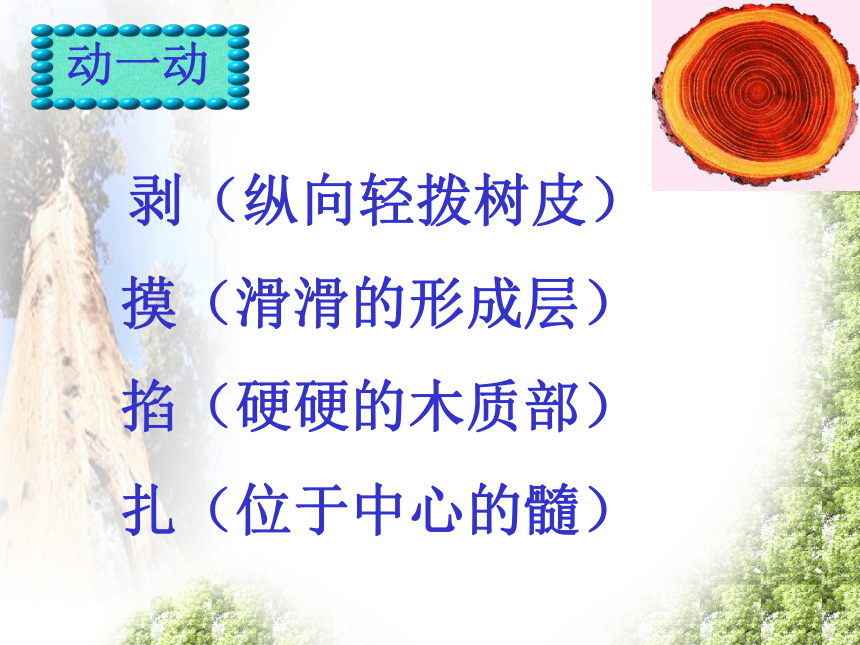 动一动

剥（纵向轻拨树皮）

摸（滑滑的形成层）

掐（硬硬的木质部）

扎（位于中心的髓）